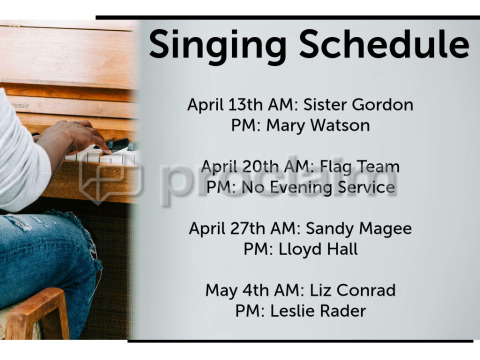 Singing Schedule

April 13th AM: Sister Gordon
PM: Mary Watson

April 20th AM: Flag Team
PM: No Evening Service

April 27th AM: Sandy Magee
PM: Lloyd Hall

May 4th AM: Liz Conrad
PM: Leslie Rader

proclaim